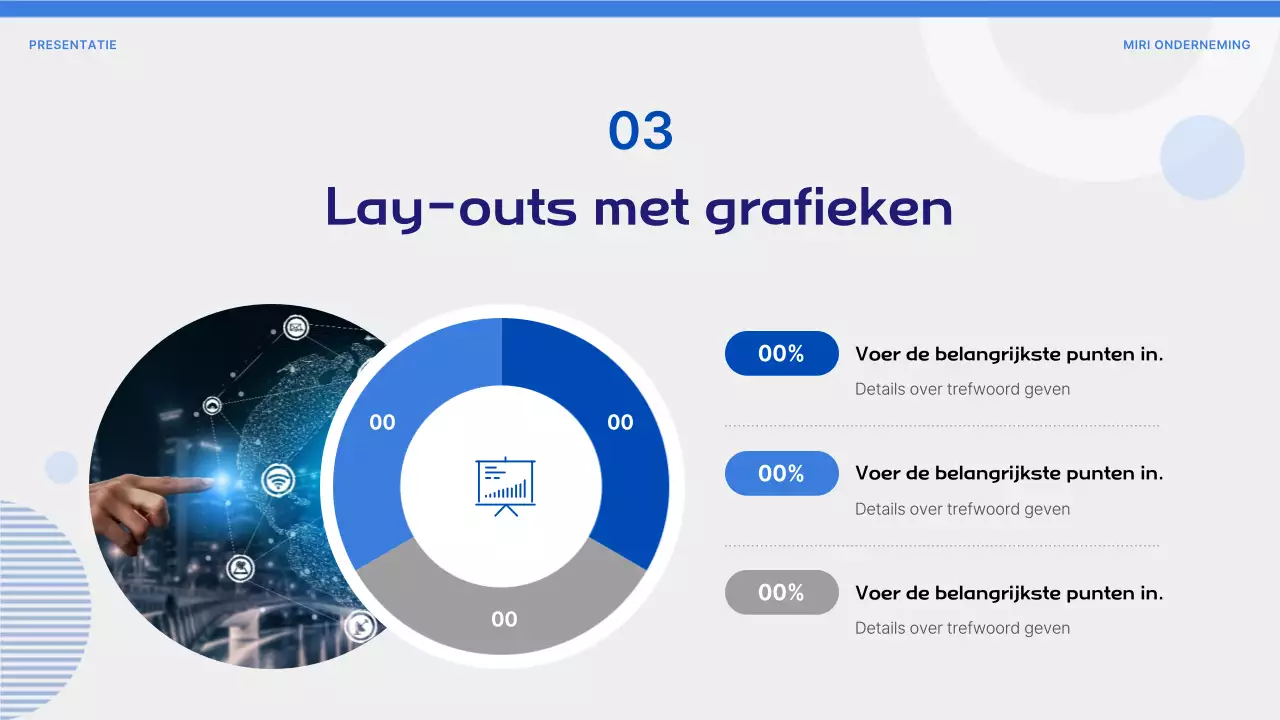 PRESENTATIE

MIRI ONDERNEMING

03

Lay-outs met grafieken

00

00

00

00%

Voer de belangrijkste punten in.

Details over trefwoord geven

00%

Voer de belangrijkste punten in.

Details over trefwoord geven

00%

Voer de belangrijkste punten in.

Details over trefwoord geven